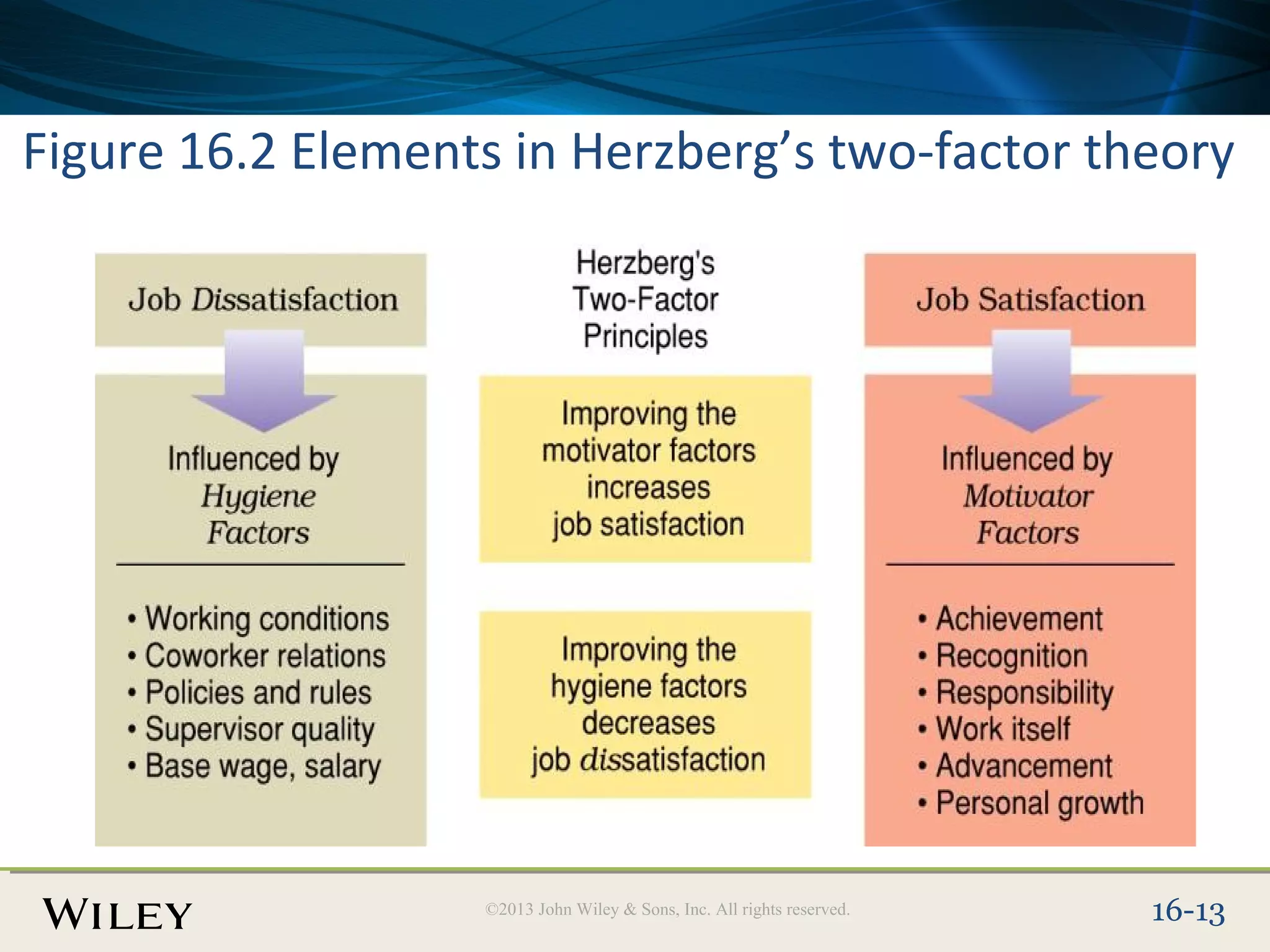 Figure 16.2 Elements in Herzberg's two-factor theory

Job Dissatisfaction

Influenced by Hygiene Factors

• Working conditions
• Coworker relations
• Policies and rules
• Supervisor quality
• Base wage, salary

Herzberg's Two-Factor Principles

Improving the motivator factors increases job satisfaction

Improving the hygiene factors decreases job dissatisfaction

Job Satisfaction

Influenced by Motivator Factors

• Achievement
• Recognition
• Responsibility
• Work itself
• Advancement
• Personal growth

WILEY

©2013 John Wiley & Sons, Inc. All rights reserved.

16-13